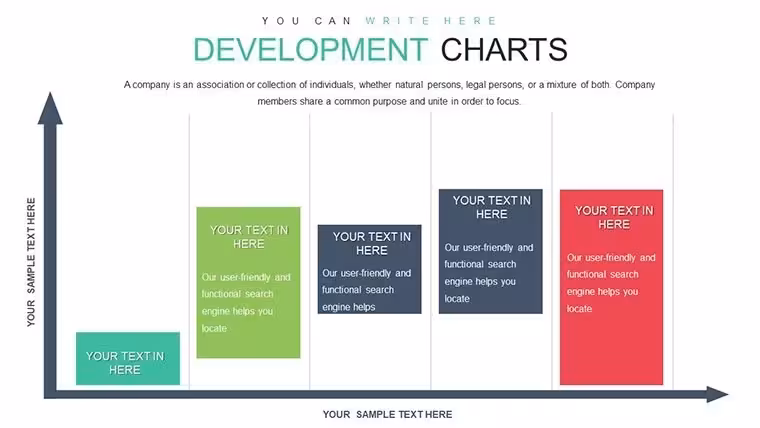 YOU CAN WRITE HERE

DEVELOPMENT CHARTS

A company is an association or collection of individuals, whether natural persons, legal persons, or a mixture of both. Company members share a common purpose and unite in order to focus.

YOUR SAMPLE TEXT HERE

YOUR TEXT IN HERE

YOUR TEXT IN HERE

Our user-friendly and functional search engine helps you locate

YOUR TEXT IN HERE

Our user-friendly and functional search engine helps

YOUR TEXT IN HERE

Our user-friendly and functional search engine helps you locate

YOUR TEXT IN HERE

Our user-friendly and functional search engine helps you locate

YOUR SAMPLE TEXT HERE